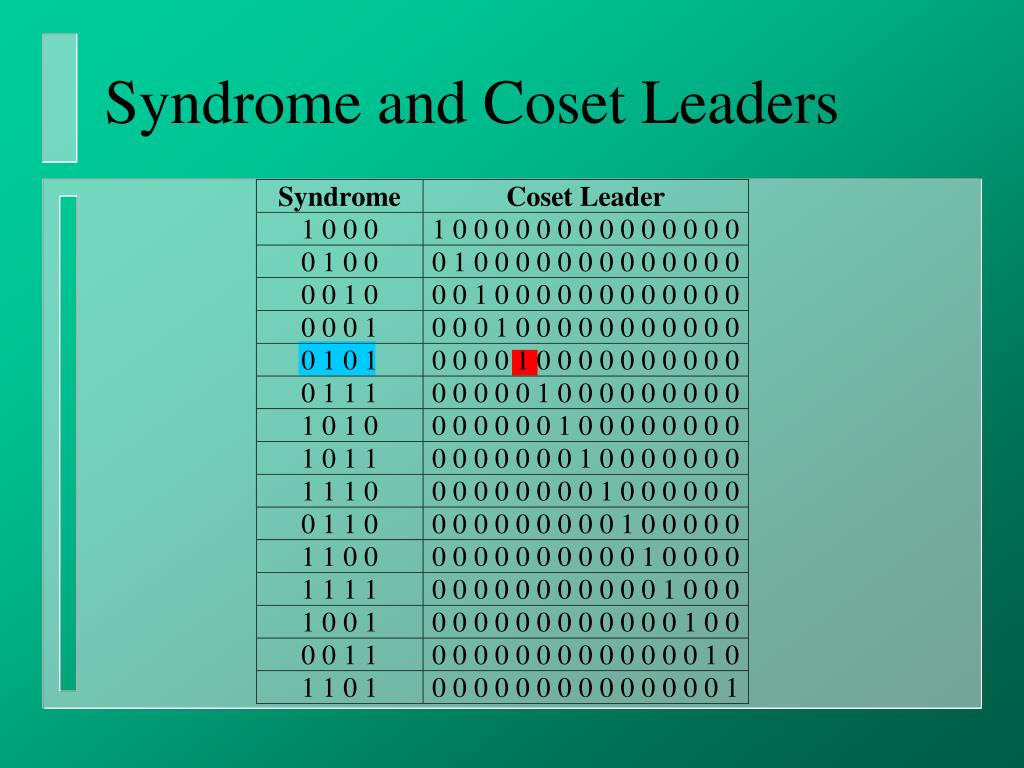 Syndrome and Coset Leaders

| Syndrome | Coset Leader |
|---|---|
| 1 0 0 0 | 1 0 0 0 0 0 0 0 0 0 0 0 0 0 0 |
| 0 1 0 0 | 0 1 0 0 0 0 0 0 0 0 0 0 0 0 0 |
| 0 0 1 0 | 0 0 1 0 0 0 0 0 0 0 0 0 0 0 0 |
| 0 0 0 1 | 0 0 0 1 0 0 0 0 0 0 0 0 0 0 0 |
| 0 1 0 1 | 0 0 0 0 1 0 0 0 0 0 0 0 0 0 0 |
| 0 1 1 1 | 0 0 0 0 0 1 0 0 0 0 0 0 0 0 0 |
| 1 0 1 0 | 0 0 0 0 0 0 1 0 0 0 0 0 0 0 0 |
| 1 0 1 1 | 0 0 0 0 0 0 0 1 0 0 0 0 0 0 0 |
| 1 1 1 0 | 0 0 0 0 0 0 0 0 1 0 0 0 0 0 0 |
| 0 1 1 0 | 0 0 0 0 0 0 0 0 0 1 0 0 0 0 0 |
| 1 1 0 0 | 0 0 0 0 0 0 0 0 0 0 1 0 0 0 0 |
| 1 1 1 1 | 0 0 0 0 0 0 0 0 0 0 0 1 0 0 0 |
| 1 0 0 1 | 0 0 0 0 0 0 0 0 0 0 0 0 1 0 0 |
| 0 0 1 1 | 0 0 0 0 0 0 0 0 0 0 0 0 0 1 0 |
| 1 1 0 1 | 0 0 0 0 0 0 0 0 0 0 0 0 0 0 1 |